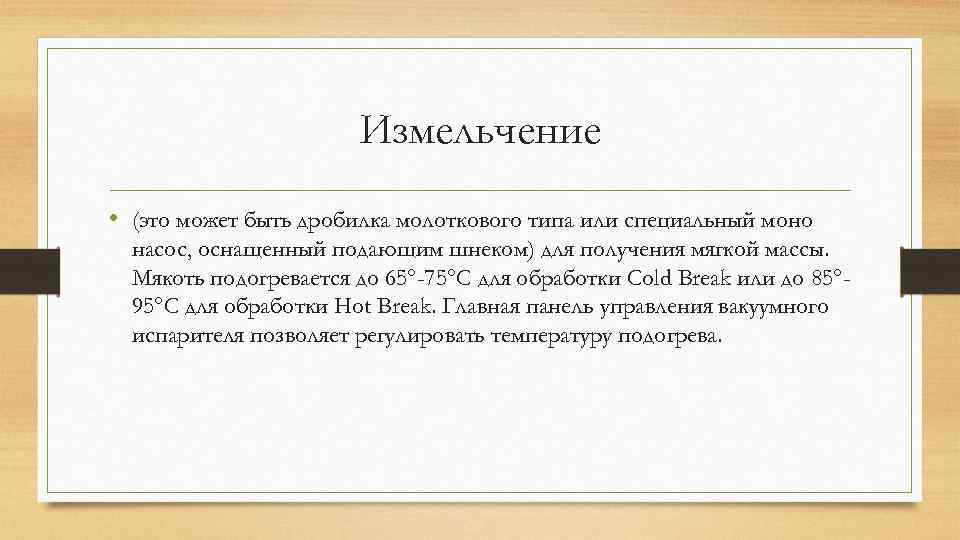 Измельчение

• (это может быть дробилка молоткового типа или специальный моно насос, оснащенный подающим шнеком) для получения мягкой массы. Мякоть подогревается до 65°-75°С для обработки Cold Break или до 85°-95°С для обработки Hot Break. Главная панель управления вакуумного испарителя позволяет регулировать температуру подогрева.